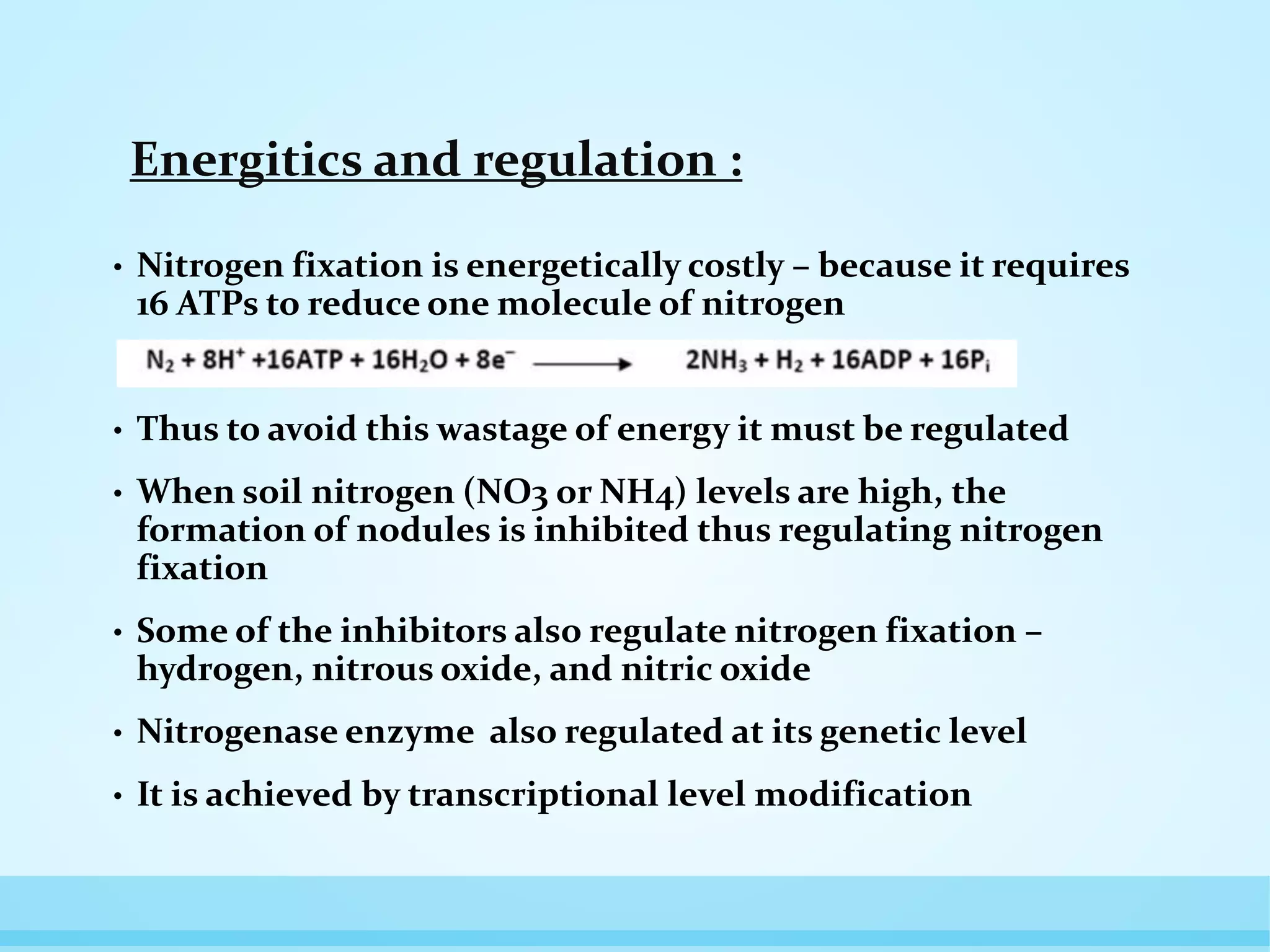 Energitics and regulation :

• Nitrogen fixation is energetically costly – because it requires 16 ATPs to reduce one molecule of nitrogen

$N_2 + 8H^+ + 16ATP + 16H_2O + 8e^- \longrightarrow 2NH_3 + H_2 + 16ADP + 16P_i$

• Thus to avoid this wastage of energy it must be regulated

• When soil nitrogen (NO3 or NH4) levels are high, the formation of nodules is inhibited thus regulating nitrogen fixation

• Some of the inhibitors also regulate nitrogen fixation – hydrogen, nitrous oxide, and nitric oxide

• Nitrogenase enzyme also regulated at its genetic level

• It is achieved by transcriptional level modification